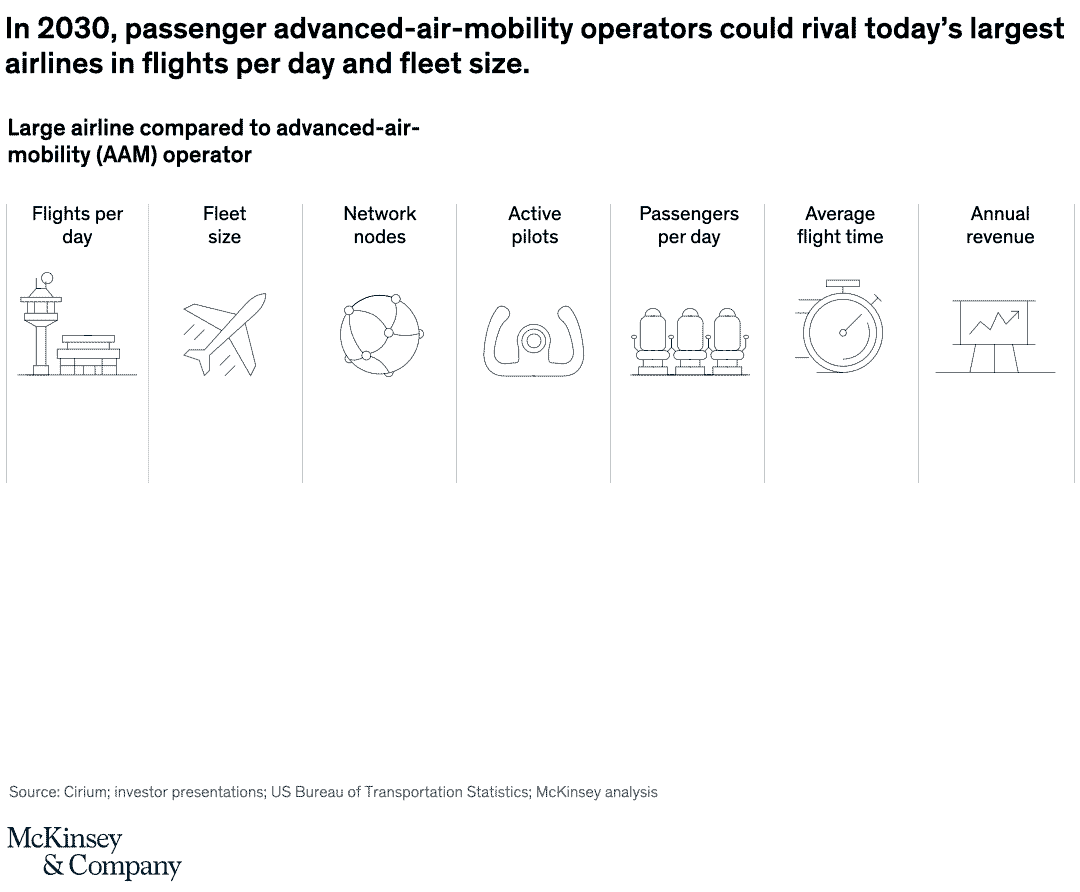 In 2030, passenger advanced-air-mobility operators could rival today's largest airlines in flights per day and fleet size.

Large airline compared to advanced-air-mobility (AAM) operator

Flights per day

Fleet size

Network nodes

Active pilots

Passengers per day

Average flight time

Annual revenue

Source: Cirium; investor presentations; US Bureau of Transportation Statistics; McKinsey analysis

McKinsey & Company